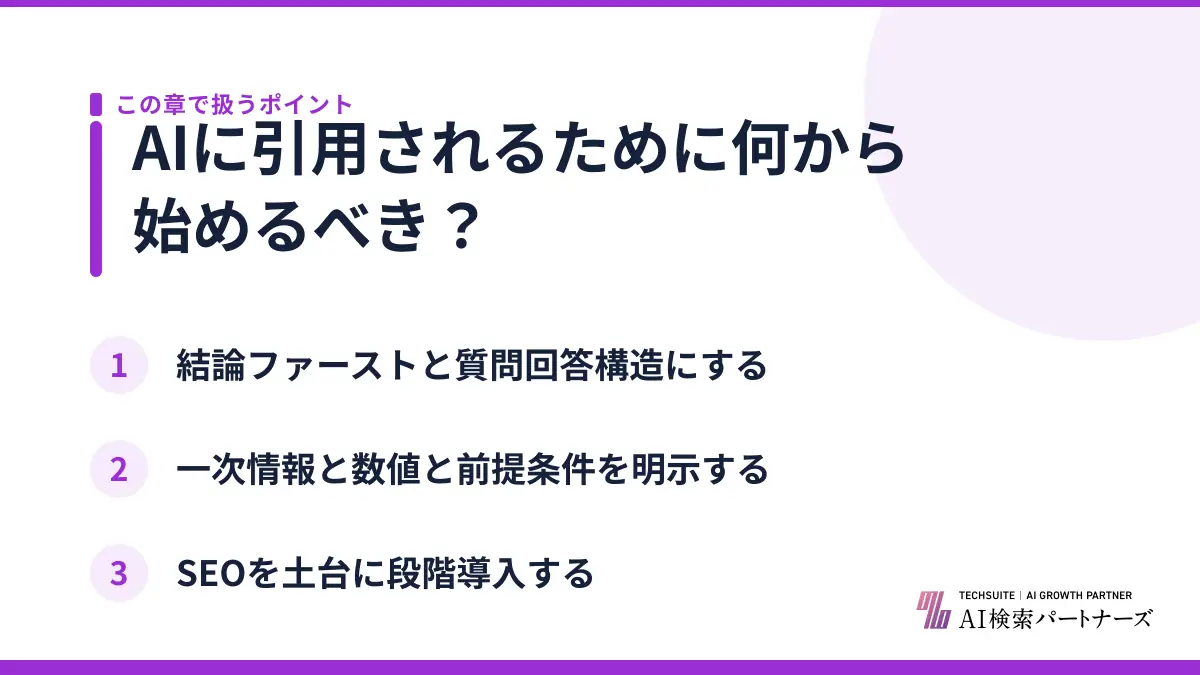 この章で扱うポイント

AIに引用されるために何から始めるべき？

1 結論ファーストと質問回答構造にする

2 一次情報と数値と前提条件を明示する

3 SEOを土台に段階導入する

TECHSUITE | AI GROWTH PARTNER
AI検索パートナーズ